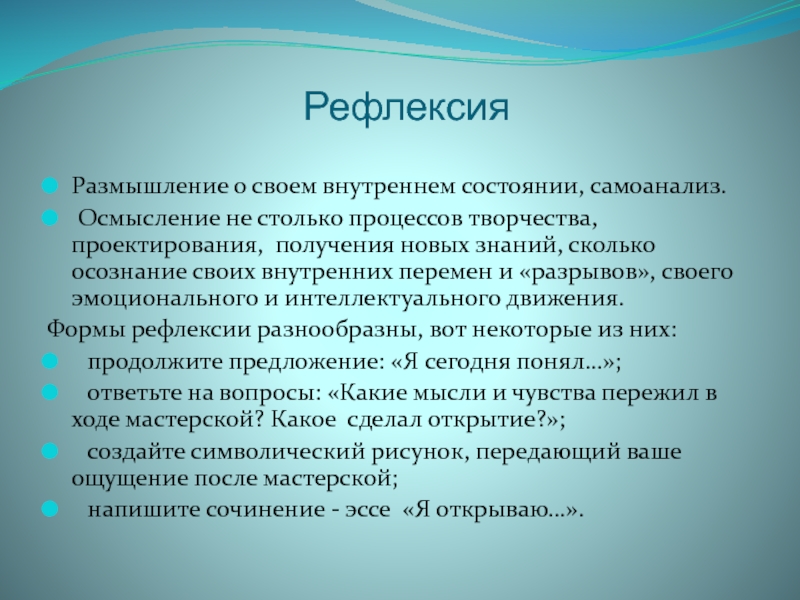 Рефлексия

Размышление о своем внутреннем состоянии, самоанализ.

Осмысление не столько процессов творчества, проектирования, получения новых знаний, сколько осознание своих внутренних перемен и «разрывов», своего эмоционального и интеллектуального движения.

Формы рефлексии разнообразны, вот некоторые из них:

продолжите предложение: «Я сегодня понял…»;

ответьте на вопросы: «Какие мысли и чувства пережил в ходе мастерской? Какое сделал открытие?»;

создайте символический рисунок, передающий ваше ощущение после мастерской;

напишите сочинение - эссе «Я открываю…».